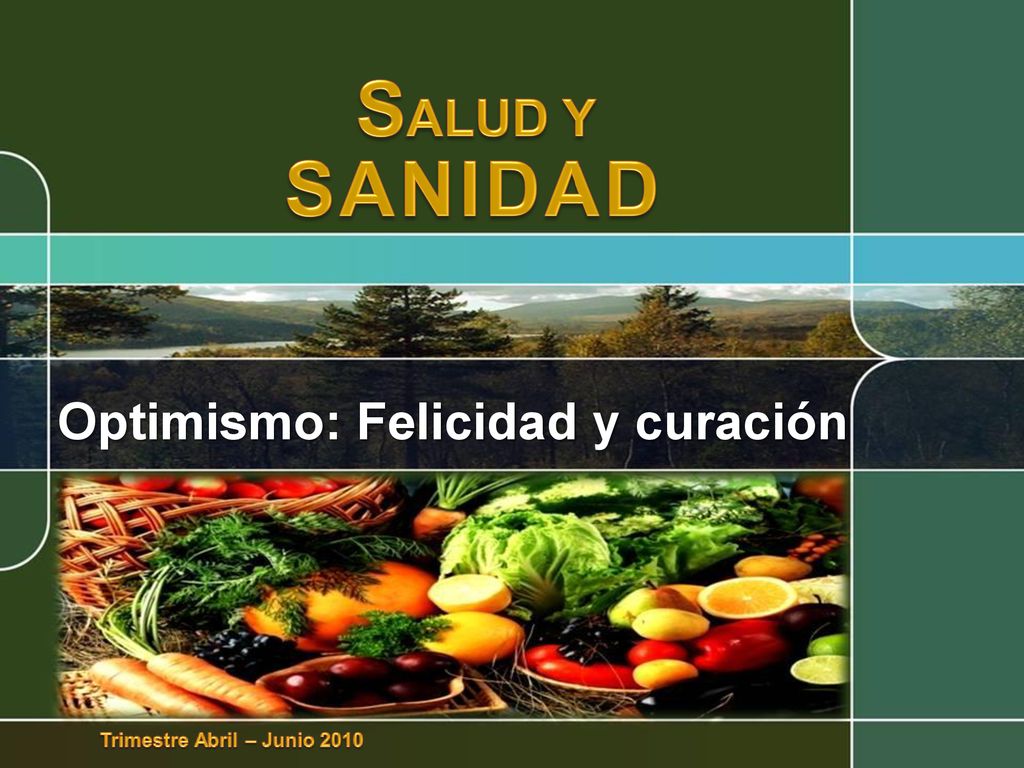 SALUD Y SANIDAD

Optimismo: Felicidad y curación

Trimestre Abril – Junio 2010